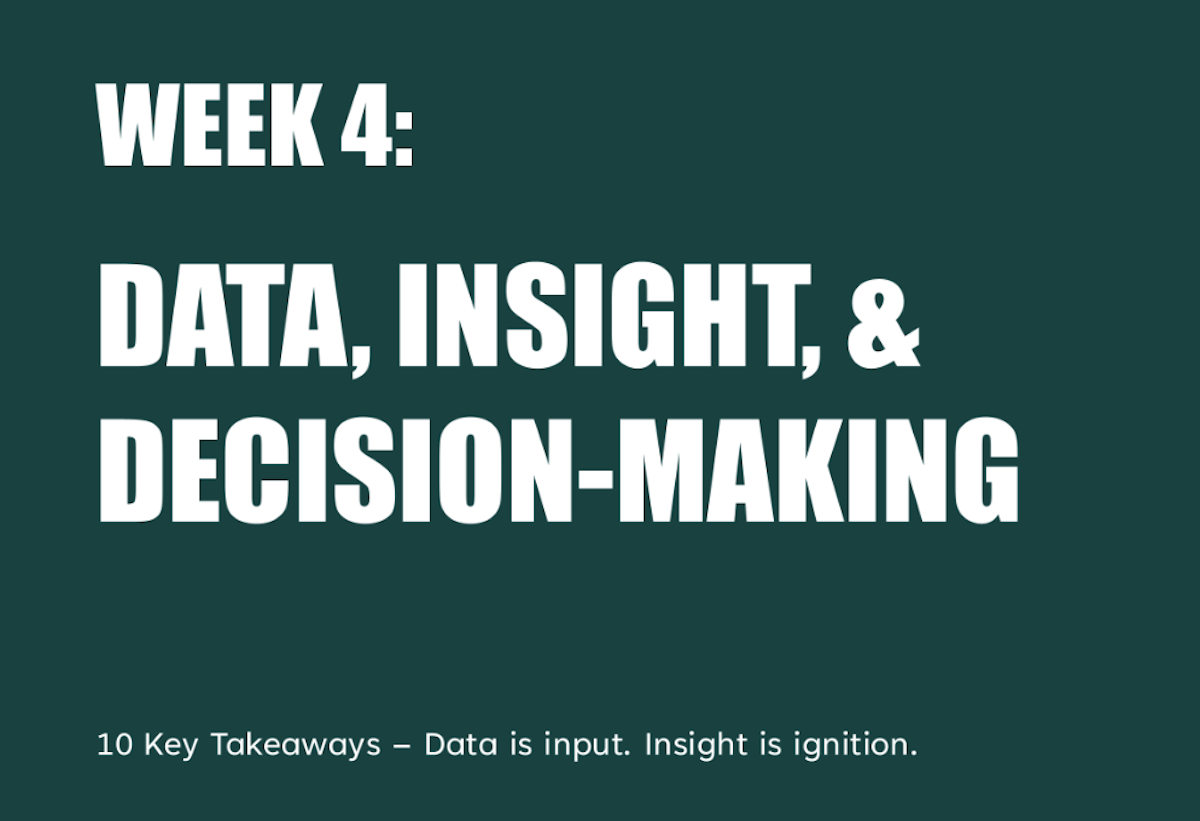 WEEK 4:

DATA, INSIGHT, & DECISION-MAKING

10 Key Takeaways – Data is input. Insight is ignition.